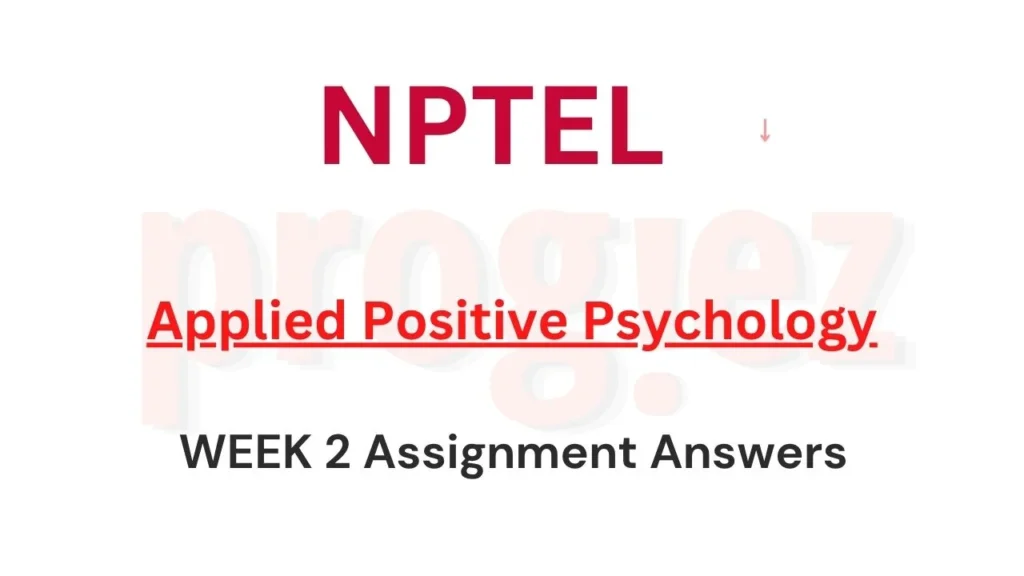 NPTEL

progiez

Applied Positive Psychology

WEEK 2 Assignment Answers